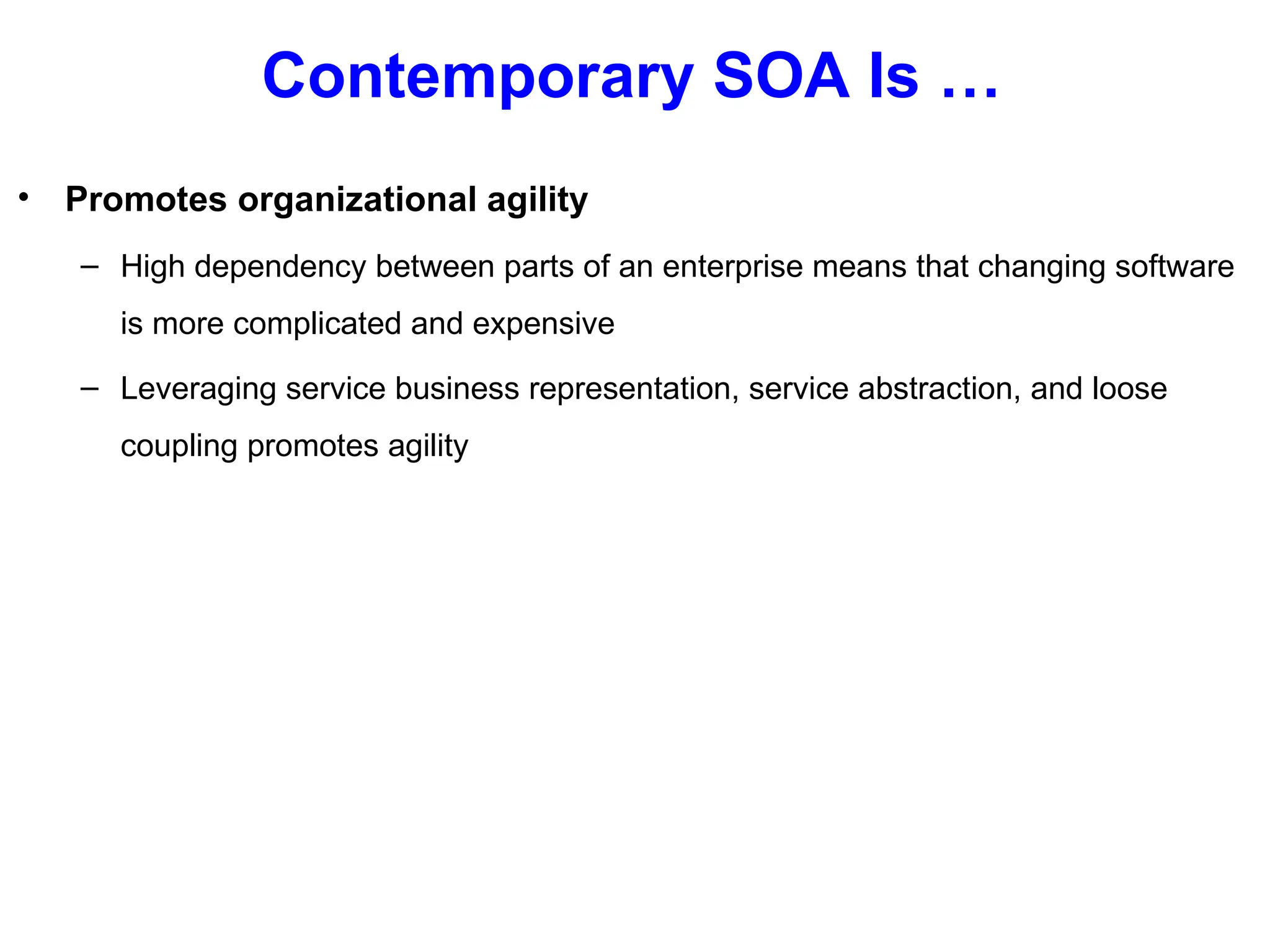 Contemporary SOA Is …

• Promotes organizational agility

– High dependency between parts of an enterprise means that changing software is more complicated and expensive

– Leveraging service business representation, service abstraction, and loose coupling promotes agility